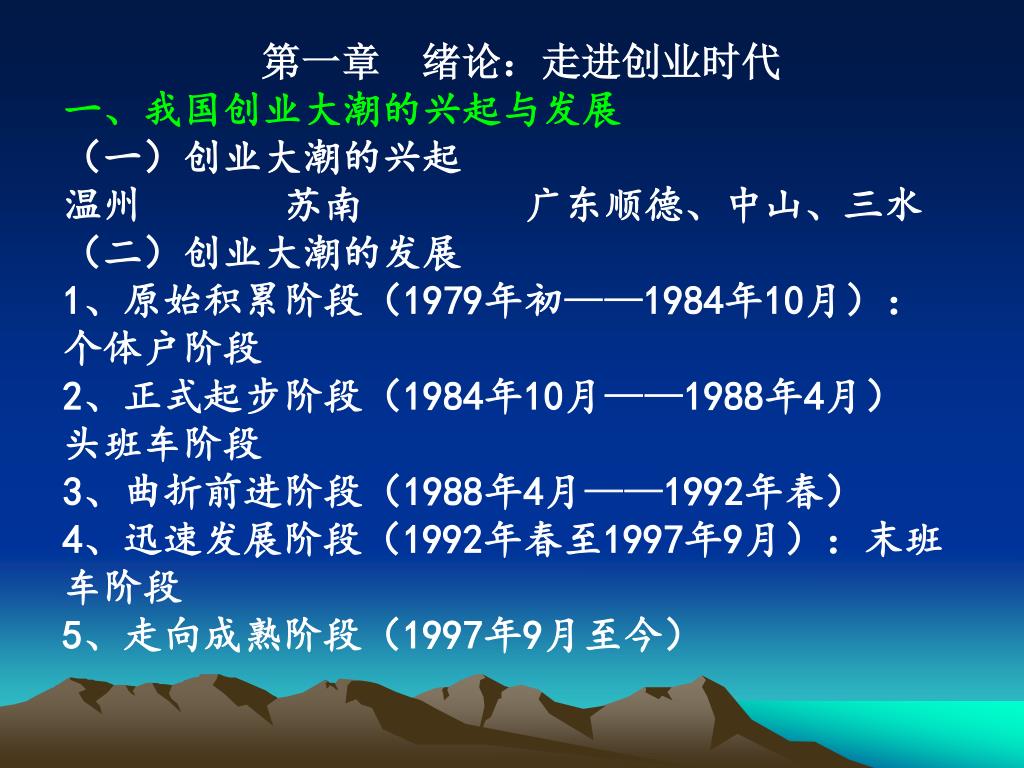 第一章　绪论：走进创业时代
一、我国创业大潮的兴起与发展
（一）创业大潮的兴起
温州　　　苏南　　　广东顺德、中山、三水
（二）创业大潮的发展
1、原始积累阶段（1979年初——1984年10月）：个体户阶段
2、正式起步阶段（1984年10月——1988年4月）头班车阶段
3、曲折前进阶段（1988年4月——1992年春）
4、迅速发展阶段（1992年春至1997年9月）：末班车阶段
5、走向成熟阶段（1997年9月至今）